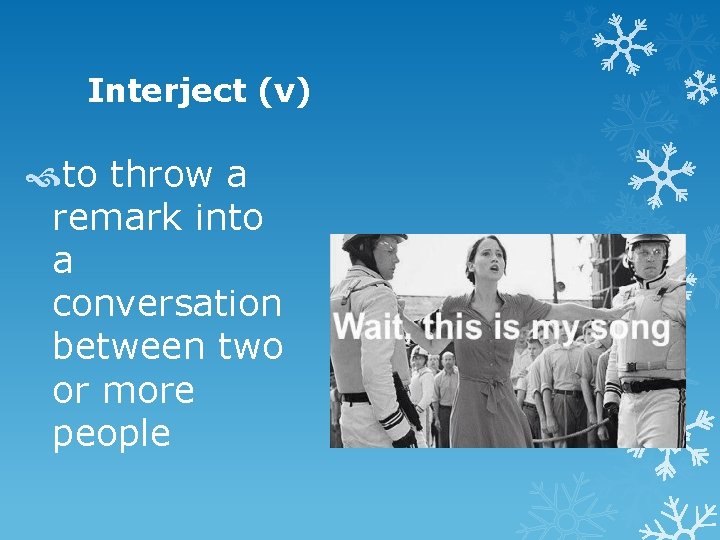 Interject (v)

to throw a remark into a conversation between two or more people

Wait, this is my song